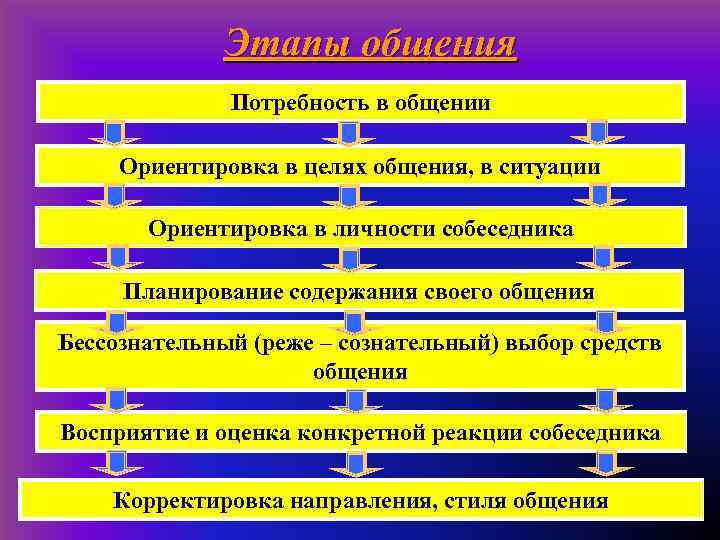 Этапы общения

Потребность в общении

Ориентировка в целях общения, в ситуации

Ориентировка в личности собеседника

Планирование содержания своего общения

Бессознательный (реже – сознательный) выбор средств общения

Восприятие и оценка конкретной реакции собеседника

Корректировка направления, стиля общения